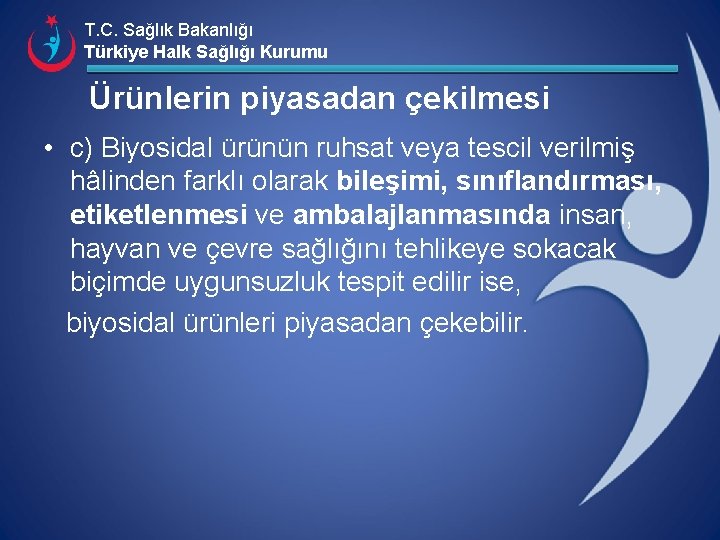 T.C. Sağlık Bakanlığı
Türkiye Halk Sağlığı Kurumu

Ürünlerin piyasadan çekilmesi

• c) Biyosidal ürünün ruhsat veya tescil verilmiş hâlinden farklı olarak bileşimi, sınıflandırması, etiketlenmesi ve ambalajlanmasında insan, hayvan ve çevre sağlığını tehlikeye sokacak biçimde uygunsuzluk tespit edilir ise,

biyosidal ürünleri piyasadan çekebilir.